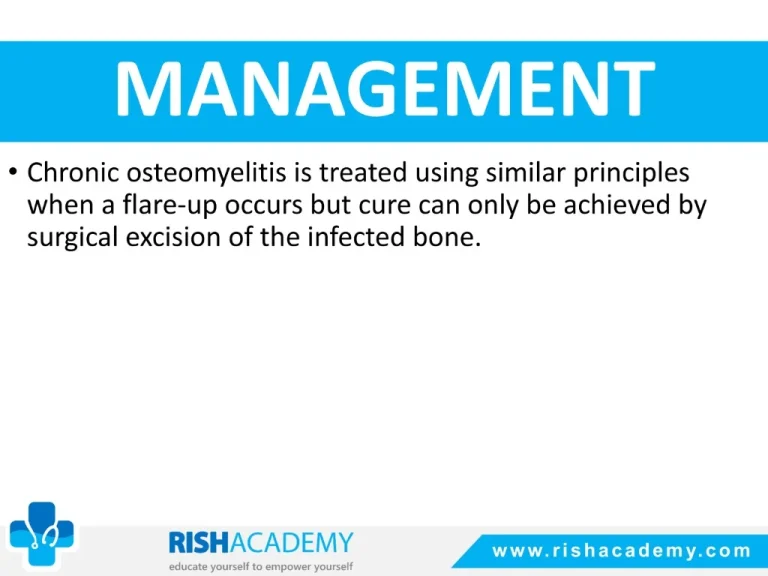 MANAGEMENT

• Chronic osteomyelitis is treated using similar principles when a flare-up occurs but cure can only be achieved by surgical excision of the infected bone.

RISHACADEMY
educate yourself to empower yourself

www.rishacademy.com